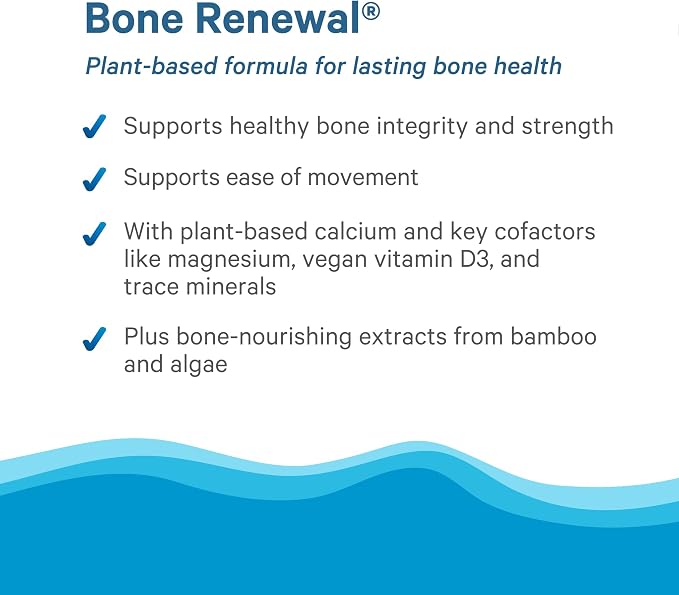 Bone Renewal®

Plant-based formula for lasting bone health

✓ Supports healthy bone integrity and strength

✓ Supports ease of movement

✓ With plant-based calcium and key cofactors like magnesium, vegan vitamin D3, and trace minerals

✓ Plus bone-nourishing extracts from bamboo and algae